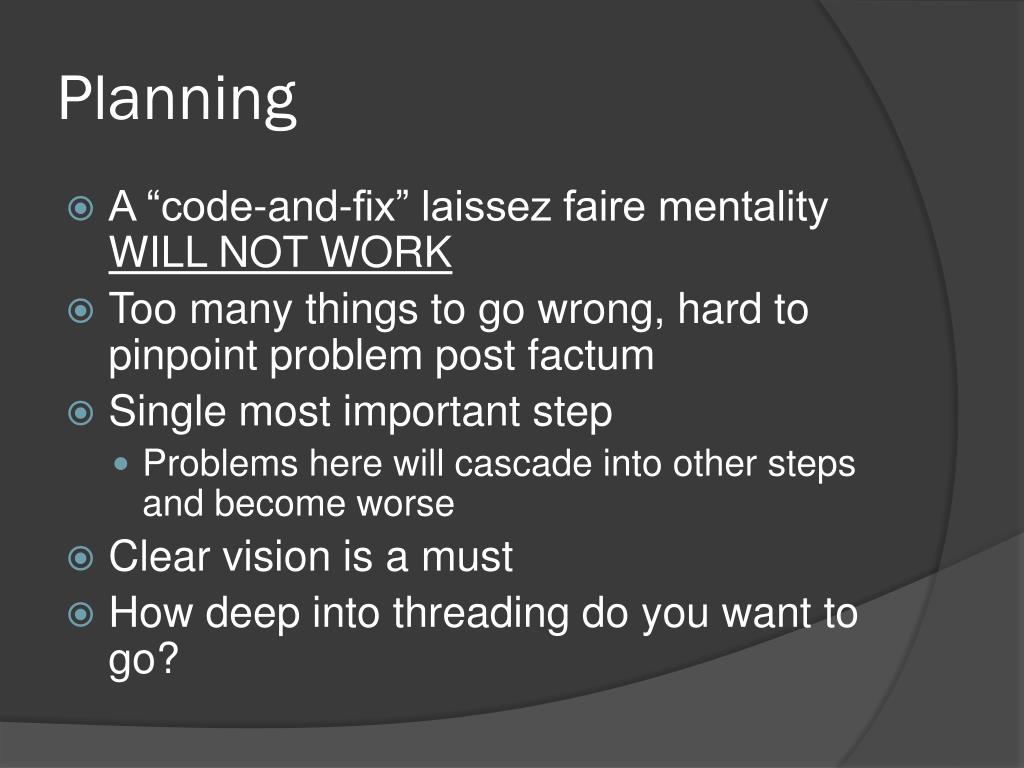 Planning

A “code-and-fix” laissez faire mentality WILL NOT WORK

Too many things to go wrong, hard to pinpoint problem post factum

Single most important step

Problems here will cascade into other steps and become worse

Clear vision is a must

How deep into threading do you want to go?